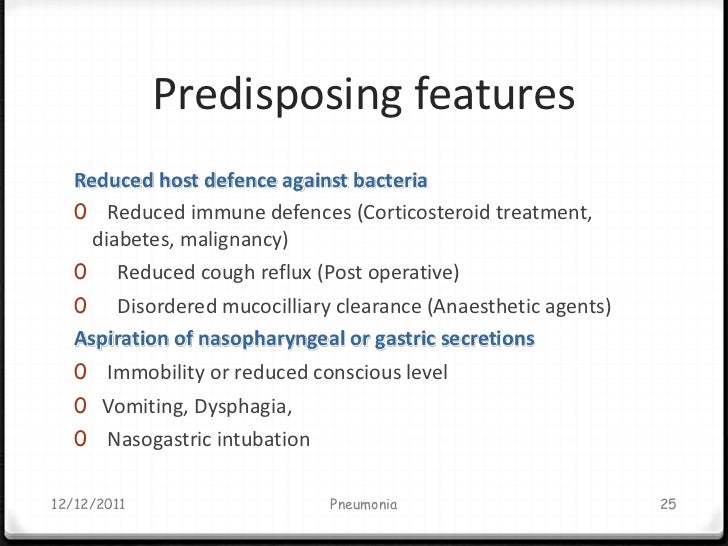 Predisposing features

Reduced host defence against bacteria

0 Reduced immune defences (Corticosteroid treatment, diabetes, malignancy)

0 Reduced cough reflux (Post operative)

0 Disordered mucocilliary clearance (Anaesthetic agents)

Aspiration of nasopharyngeal or gastric secretions

0 Immobility or reduced conscious level

0 Vomiting, Dysphagia,

0 Nasogastric intubation

12/12/2011 Pneumonia 25